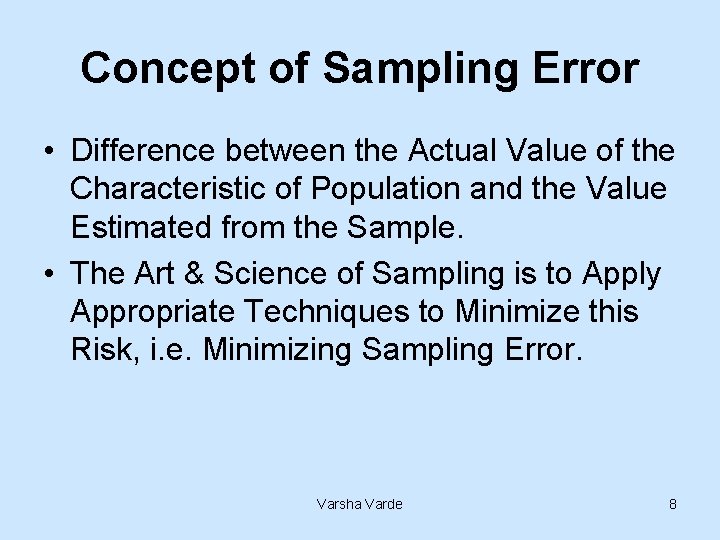 Concept of Sampling Error

• Difference between the Actual Value of the Characteristic of Population and the Value Estimated from the Sample.

• The Art & Science of Sampling is to Apply Appropriate Techniques to Minimize this Risk, i.e. Minimizing Sampling Error.

Varsha Varde

8